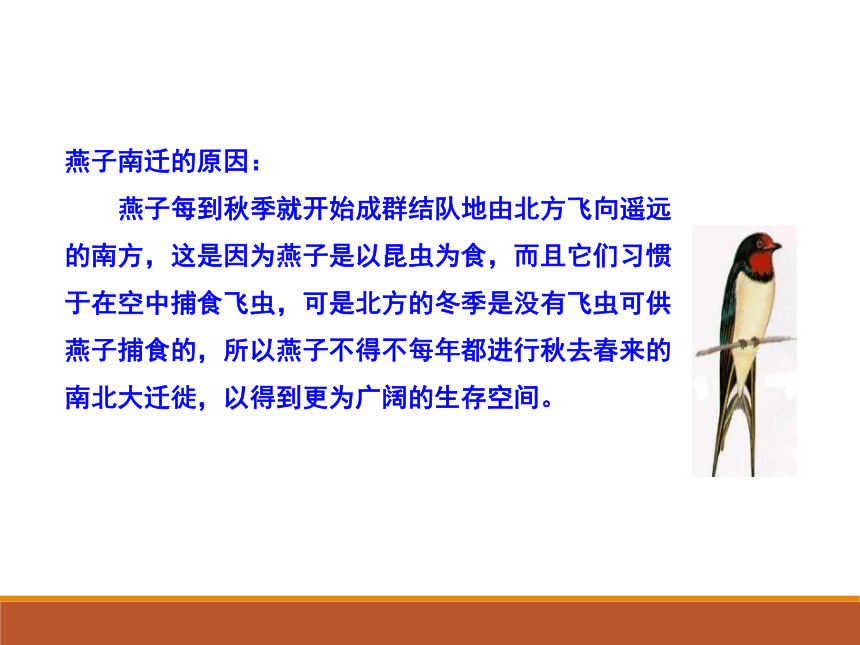 燕子南迁的原因：

燕子每到秋季就开始成群结队地由北方飞向遥远的南方，这是因为燕子是以昆虫为食，而且它们习惯于在空中捕食飞虫，可是北方的冬季是没有飞虫可供燕子捕食的，所以燕子不得不每年都进行秋去春来的南北大迁徙，以得到更为广阔的生存空间。